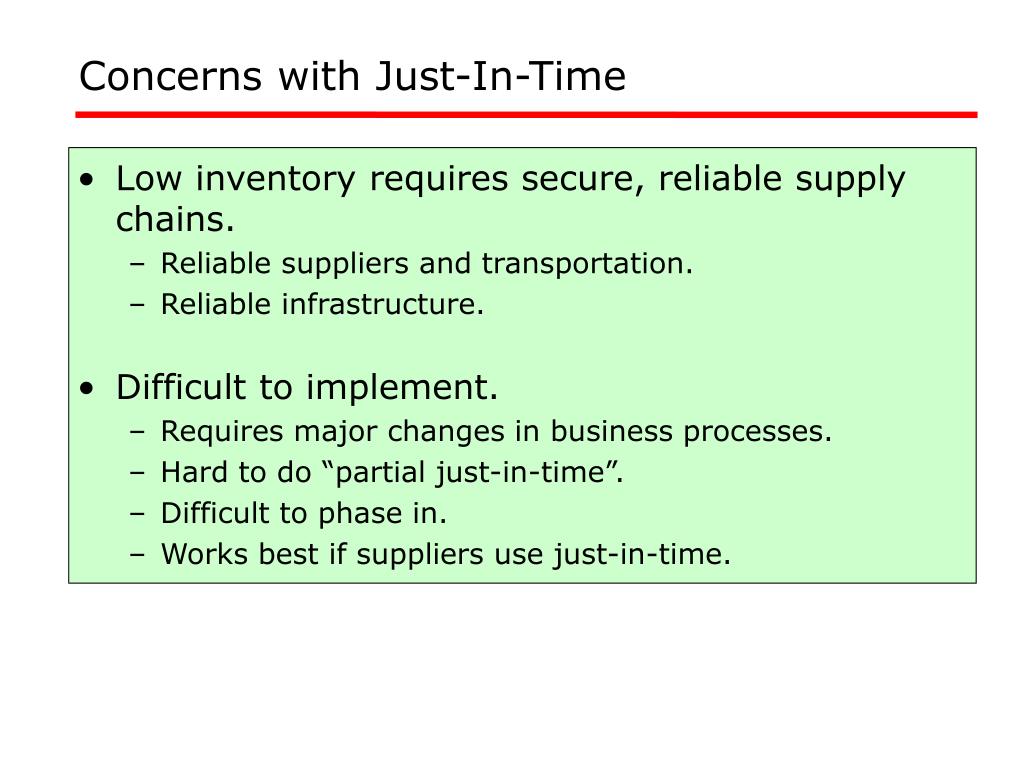 Concerns with Just-In-Time

• Low inventory requires secure, reliable supply chains.
– Reliable suppliers and transportation.
– Reliable infrastructure.

• Difficult to implement.
– Requires major changes in business processes.
– Hard to do “partial just-in-time”.
– Difficult to phase in.
– Works best if suppliers use just-in-time.